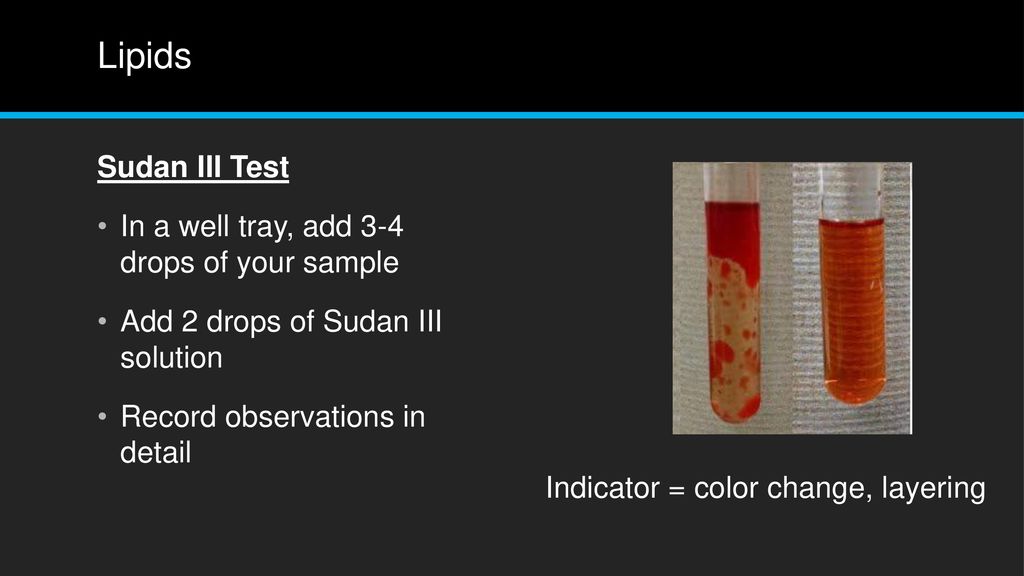 Lipids

Sudan III Test

• In a well tray, add 3-4 drops of your sample

• Add 2 drops of Sudan III solution

• Record observations in detail

Indicator = color change, layering